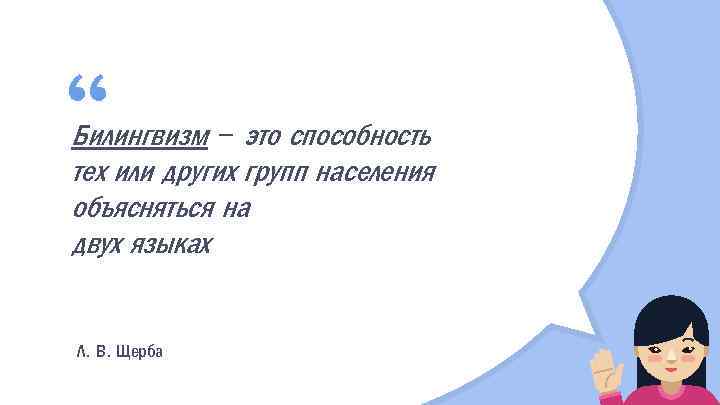 “

Билингвизм – это способность тех или других групп населения объясняться на двух языках

Л. В. Щерба